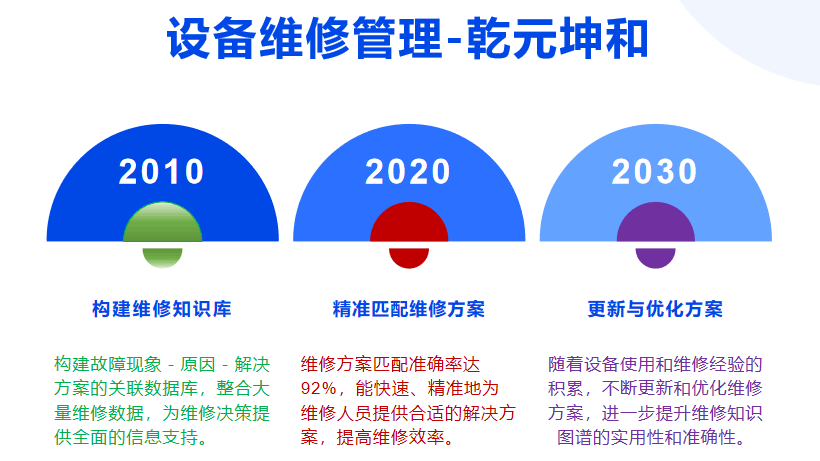 设备维修管理-乾元坤和

2010

构建维修知识库

构建故障现象 - 原因 - 解决方案的关联数据库，整合大量维修数据，为维修决策提供全面的信息支持。

2020

精准匹配维修方案

维修方案匹配准确率达92%，能快速、精准地为维修人员提供合适的解决方案，提高维修效率。

2030

更新与优化方案

随着设备使用和维修经验的积累，不断更新和优化维修方案，进一步提升维修知识图谱的实用性和准确性。